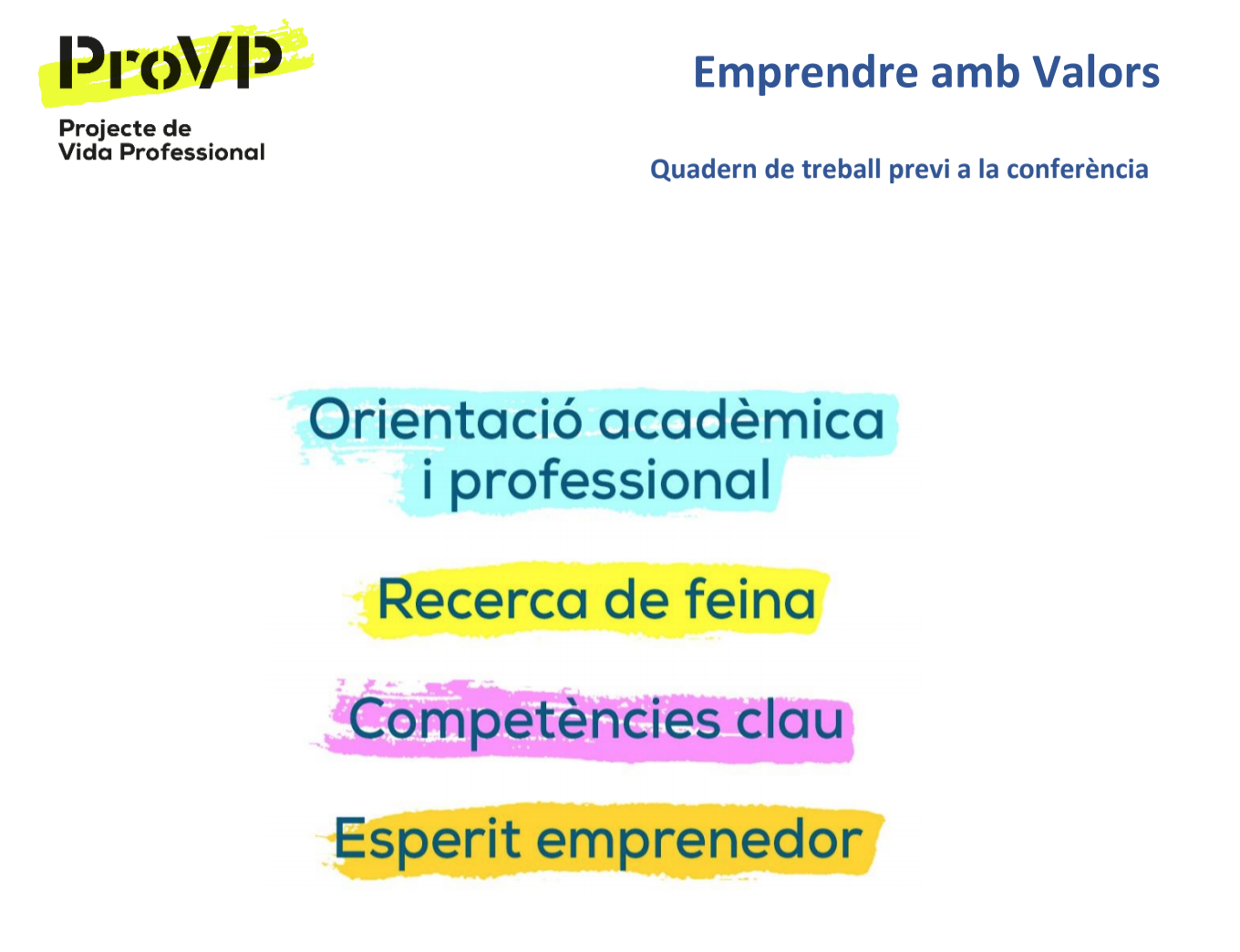 ProVP
Projecte de
Vida Professional

Emprendre amb Valors

Quadern de treball previ a la conferència

Orientació acadèmica i professional

Recerca de feina

Competències clau

Esperit emprenedor